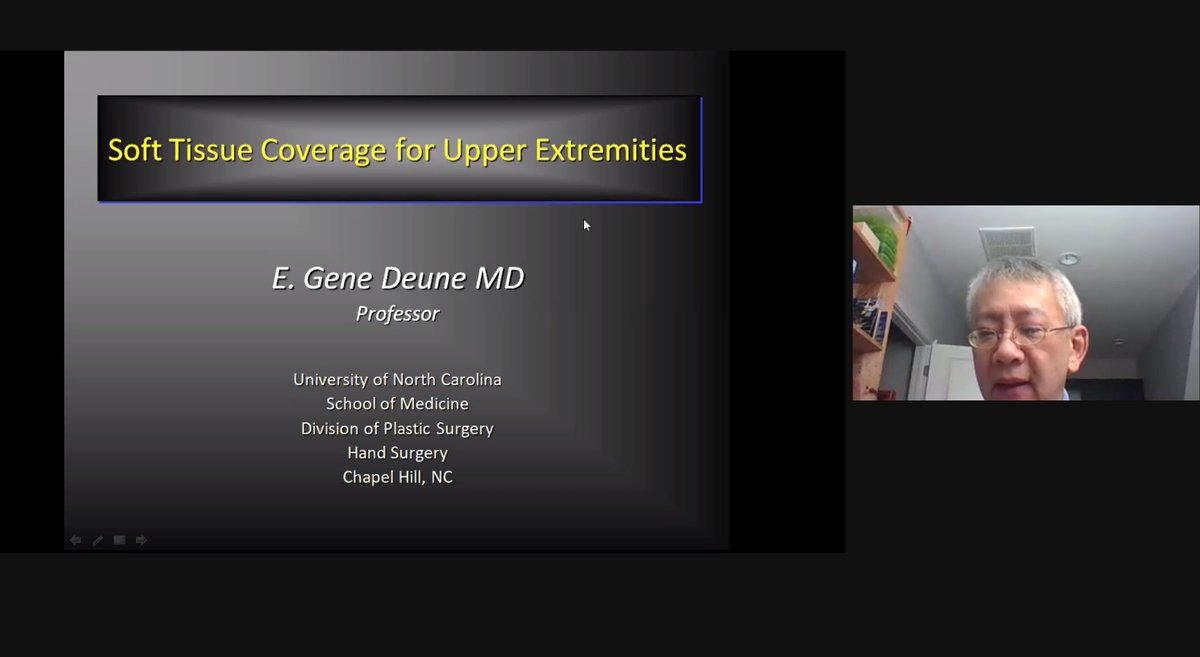 Soft Tissue Coverage for Upper Extremities

E. Gene Deune MD
Professor

University of North Carolina
School of Medicine
Division of Plastic Surgery
Hand Surgery
Chapel Hill, NC